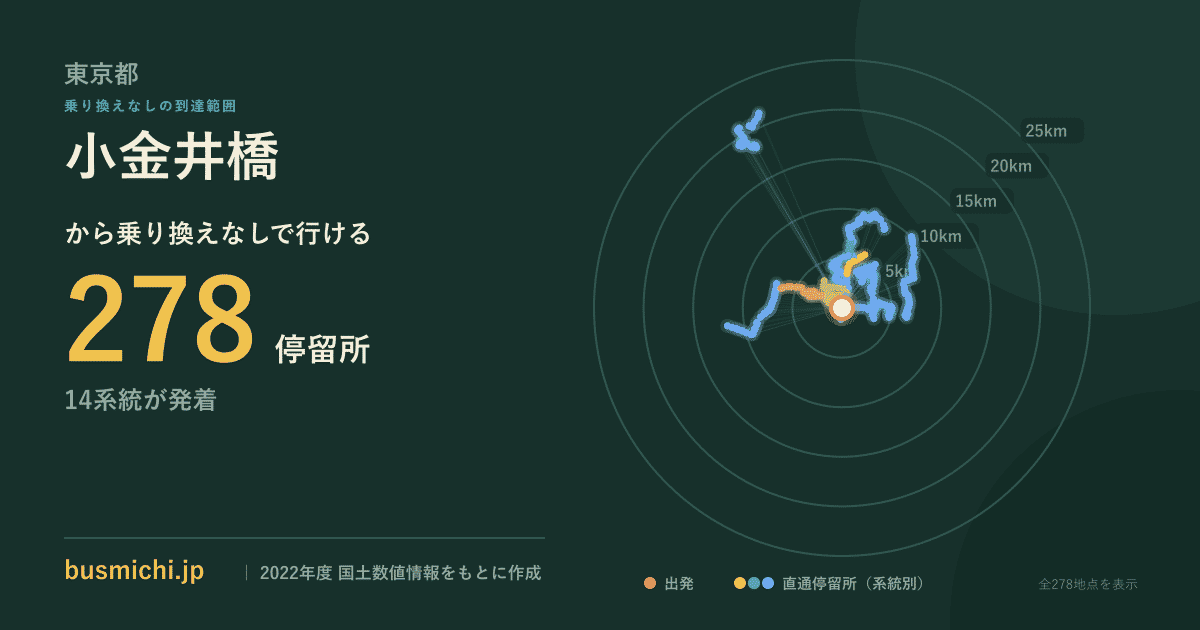 東京都
乗り換えなしの到達範囲
小金井橋
から乗り換えなしで行ける
278 停留所
14系統が発着

25km
20km
15km
10km
5km

busmichi.jp | 2022年度 国土数値情報をもとに作成

出発 直通停留所（系統別）

全278地点を表示